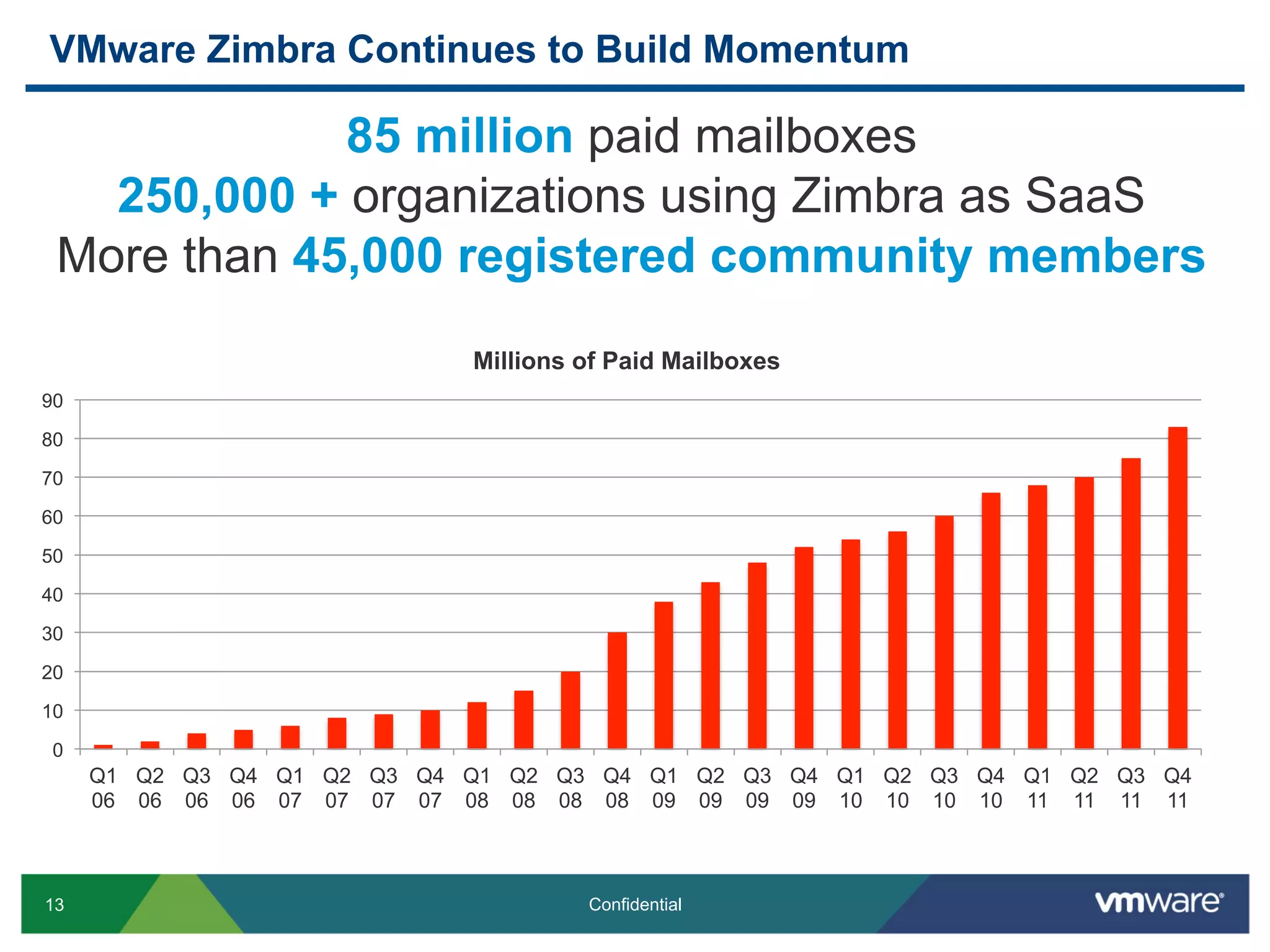 VMware Zimbra Continues to Build Momentum

85 million paid mailboxes
250,000 + organizations using Zimbra as SaaS
More than 45,000 registered community members

Millions of Paid Mailboxes

90
80
70
60
50
40
30
20
10
0

Q1 06
Q2 06
Q3 06
Q4 06
Q1 07
Q2 07
Q3 07
Q4 07
Q1 08
Q2 08
Q3 08
Q4 08
Q1 09
Q2 09
Q3 09
Q4 09
Q1 10
Q2 10
Q3 10
Q4 10
Q1 11
Q2 11
Q3 11
Q4 11

13
Confidential
vmware